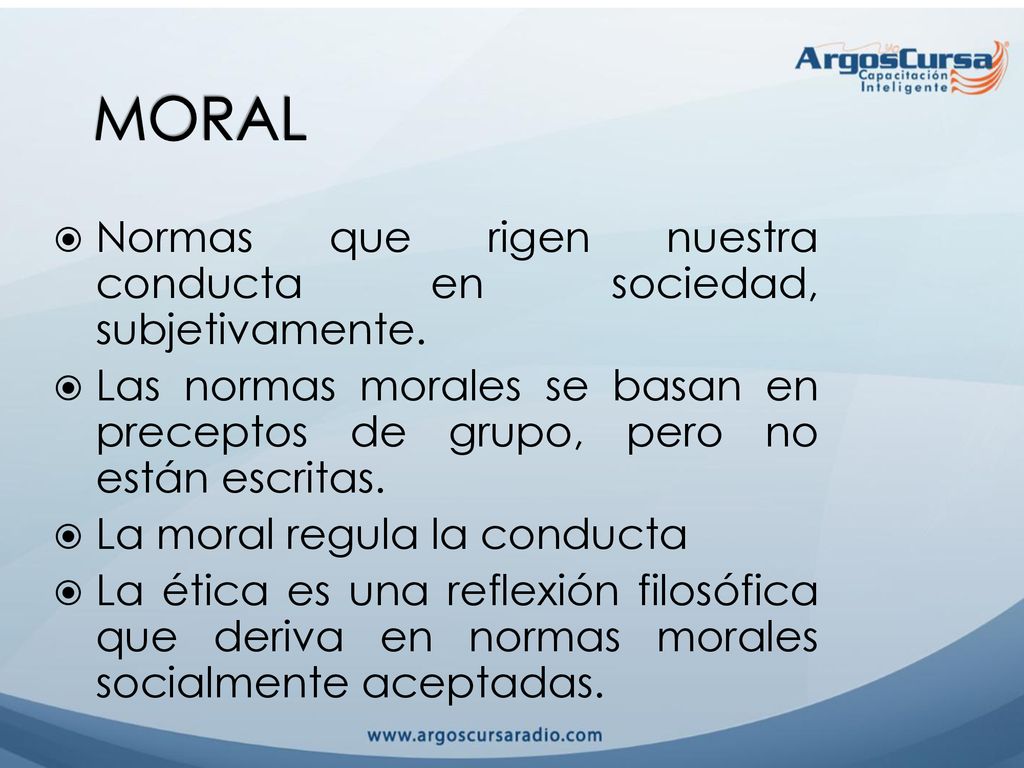 ArgosCursa
Capacitación Inteligente

MORAL

Normas que rigen nuestra conducta en sociedad, subjetivamente.

Las normas morales se basan en preceptos de grupo, pero no están escritas.

La moral regula la conducta

La ética es una reflexión filosófica que deriva en normas morales socialmente aceptadas.

www.argoscursaradio.com